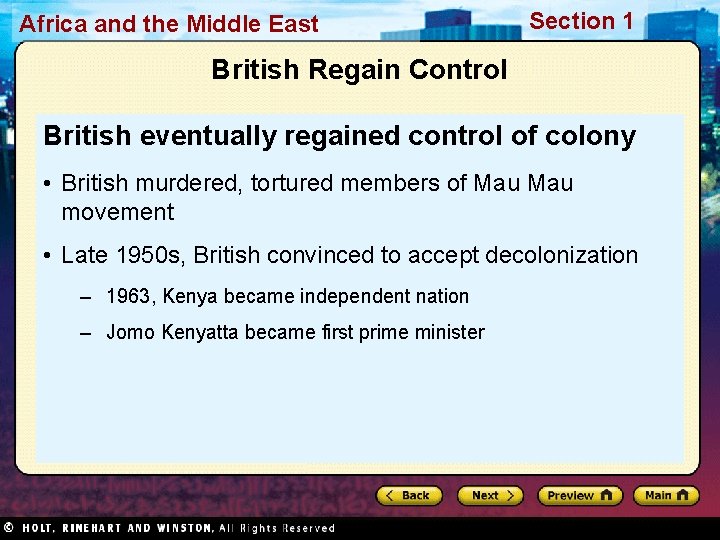 Africa and the Middle East

Section 1

British Regain Control

British eventually regained control of colony

• British murdered, tortured members of Mau Mau movement

• Late 1950s, British convinced to accept decolonization

– 1963, Kenya became independent nation

– Jomo Kenyatta became first prime minister

Back

Next

Preview

Main

© HOLT, RINEHART AND WINSTON, All Rights Reserved